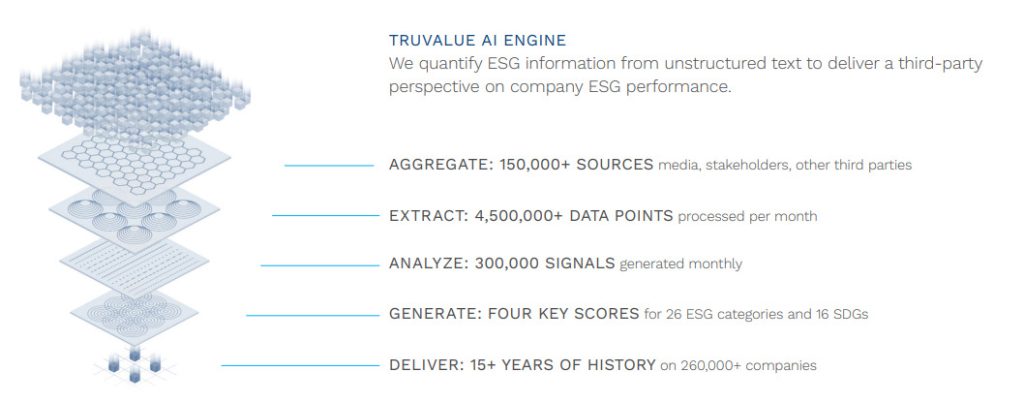 TRUVALUE AI ENGINE
We quantify ESG information from unstructured text to deliver a third-party perspective on company ESG performance.

AGGREGATE: 150,000+ SOURCES media, stakeholders, other third parties

EXTRACT: 4,500,000+ DATA POINTS processed per month

ANALYZE: 300,000 SIGNALS generated monthly

GENERATE: FOUR KEY SCORES for 26 ESG categories and 16 SDGs

DELIVER: 15+ YEARS OF HISTORY on 260,000+ companies